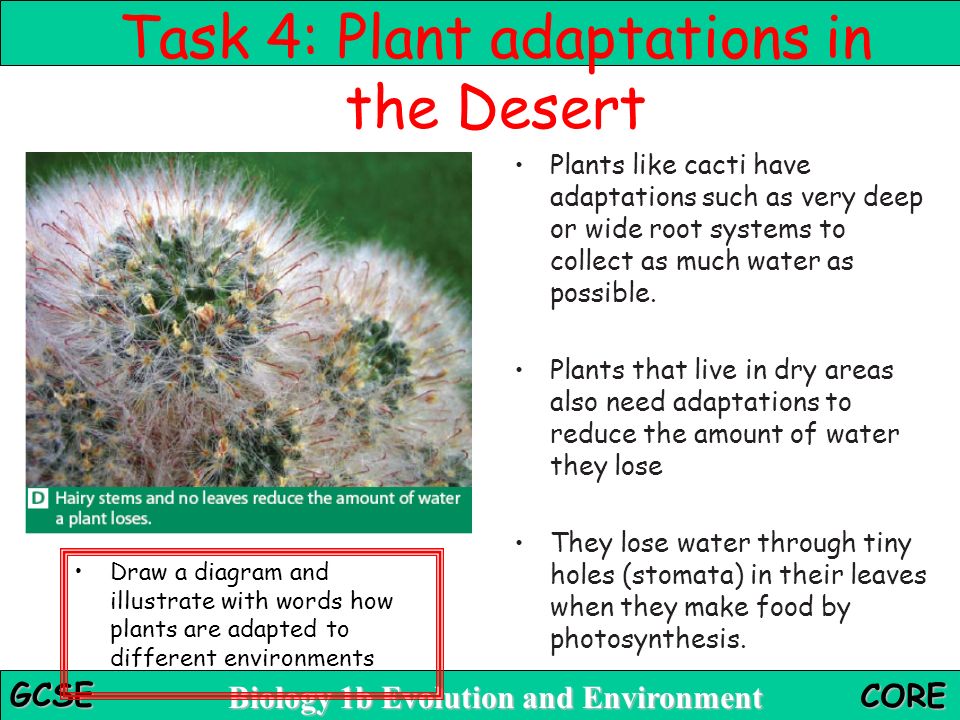 Task 4: Plant adaptations in the Desert

D Hairy stems and no leaves reduce the amount of water a plant loses.

• Draw a diagram and illustrate with words how plants are adapted to different environments

• Plants like cacti have adaptations such as very deep or wide root systems to collect as much water as possible.

• Plants that live in dry areas also need adaptations to reduce the amount of water they lose

• They lose water through tiny holes (stomata) in their leaves when they make food by photosynthesis.

GCSE Biology 1b Evolution and Environment CORE